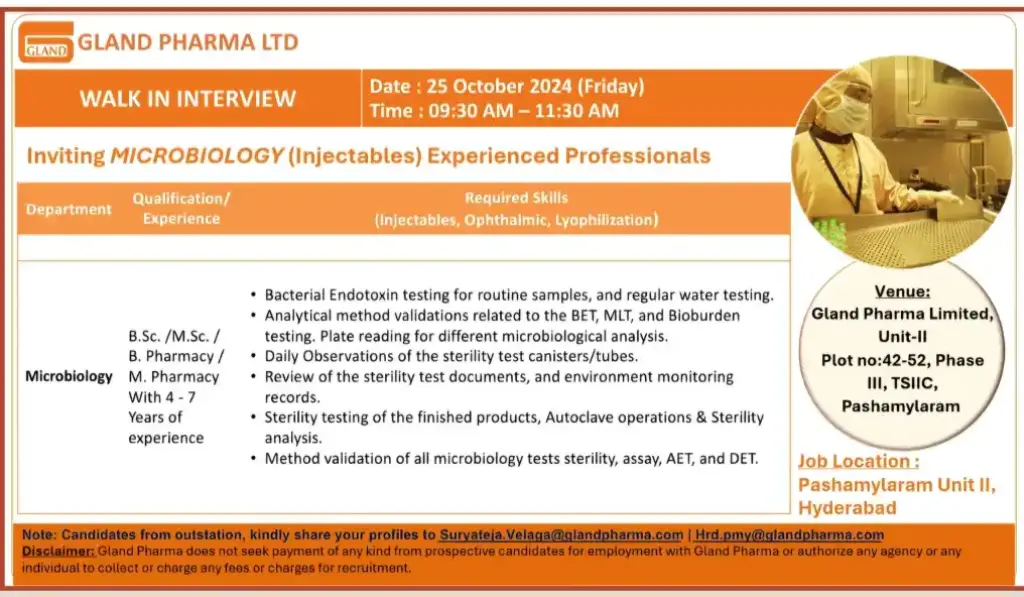 GLAND

GLAND PHARMA LTD

WALK IN INTERVIEW

Date : 25 October 2024 (Friday)
Time : 09:30 AM – 11:30 AM

Inviting MICROBIOLOGY (Injectables) Experienced Professionals

| Department | Qualification/ Experience | Required Skills (Injectables, Ophthalmic, Lyophilization) |
|---|---|---|
| Microbiology | B.Sc. /M.Sc. / B. Pharmacy / M. Pharmacy With 4 - 7 Years of experience | • Bacterial Endotoxin testing for routine samples, and regular water testing. • Analytical method validations related to the BET, MLT, and Bioburden testing. Plate reading for different microbiological analysis. • Daily Observations of the sterility test canisters/tubes. • Review of the sterility test documents, and environment monitoring records. • Sterility testing of the finished products, Autoclave operations & Sterility analysis. • Method validation of all microbiology tests sterility, assay, AET, and DET. |

Venue:
Gland Pharma Limited, Unit-II
Plot no:42-52, Phase III, TSIIC, Pashamylaram

Job Location :
Pashamylaram Unit II, Hyderabad

Note: Candidates from outstation, kindly share your profiles to Suryateja.Velaga@glandpharma.com | Hrd.pmy@glandpharma.com
Disclaimer: Gland Pharma does not seek payment of any kind from prospective candidates for employment with Gland Pharma or authorize any agency or any individual to collect or charge any fees or charges for recruitment.